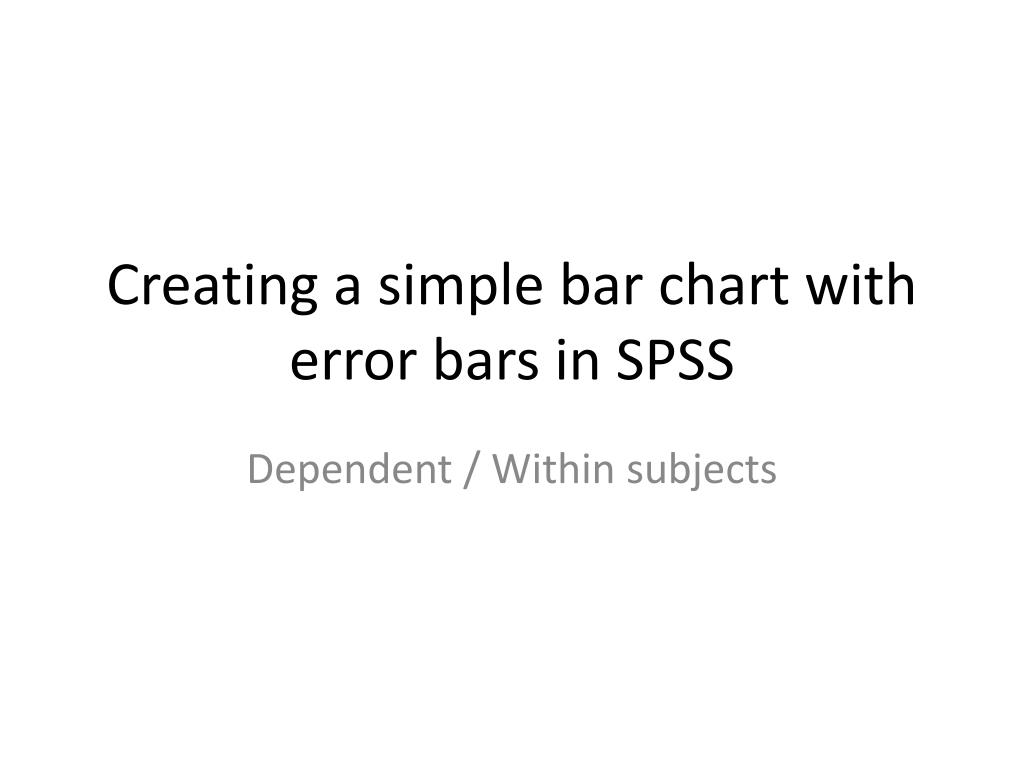 Creating a simple bar chart with error bars in SPSS

Dependent / Within subjects